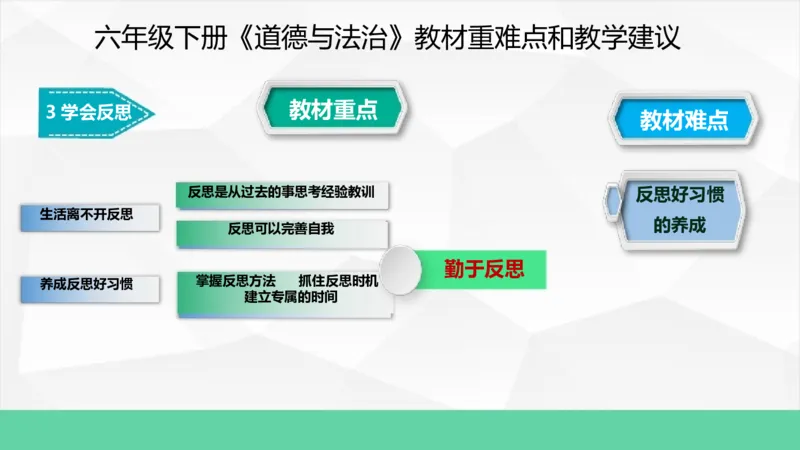 六年级下册《道德与法治》教材重难点和教学建议

3 学会反思

教材重点

教材难点

生活离不开反思

反思是从过去的事思考经验教训

反思可以完善自我

养成反思好习惯

掌握反思方法　抓住反思时机　建立专属的时间

勤于反思

反思好习惯的养成